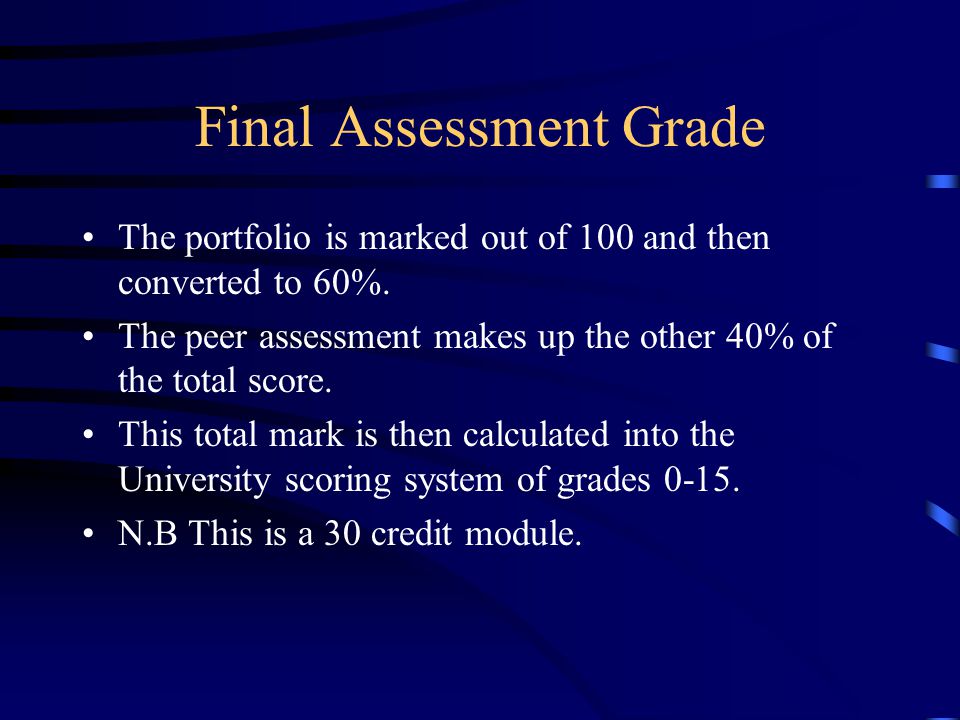 Final Assessment Grade

• The portfolio is marked out of 100 and then converted to 60%.

• The peer assessment makes up the other 40% of the total score.

• This total mark is then calculated into the University scoring system of grades 0-15.

• N.B This is a 30 credit module.